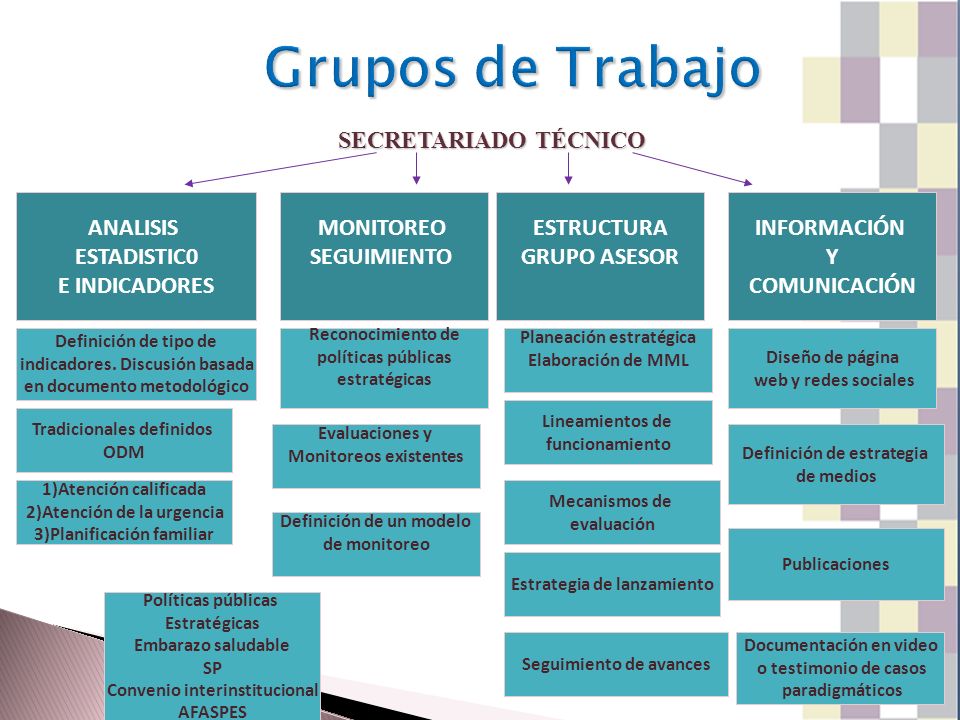 Grupos de Trabajo

SECRETARIADO TÉCNICO

ANALISIS ESTADISTIC0 E INDICADORES

Definición de tipo de indicadores. Discusión basada en documento metodológico

Tradicionales definidos ODM

1)Atención calificada
2)Atención de la urgencia
3)Planificación familiar

Políticas públicas Estratégicas
Embarazo saludable
SP
Convenio interinstitucional
AFASPES

MONITOREO SEGUIMIENTO

Reconocimiento de políticas públicas estratégicas

Evaluaciones y Monitoreos existentes

Definición de un modelo de monitoreo

ESTRUCTURA GRUPO ASESOR

Planeación estratégica
Elaboración de MML

Lineamientos de funcionamiento

Mecanismos de evaluación

Estrategia de lanzamiento

Seguimiento de avances

INFORMACIÓN Y COMUNICACIÓN

Diseño de página web y redes sociales

Definición de estrategia de medios

Publicaciones

Documentación en video o testimonio de casos paradigmáticos